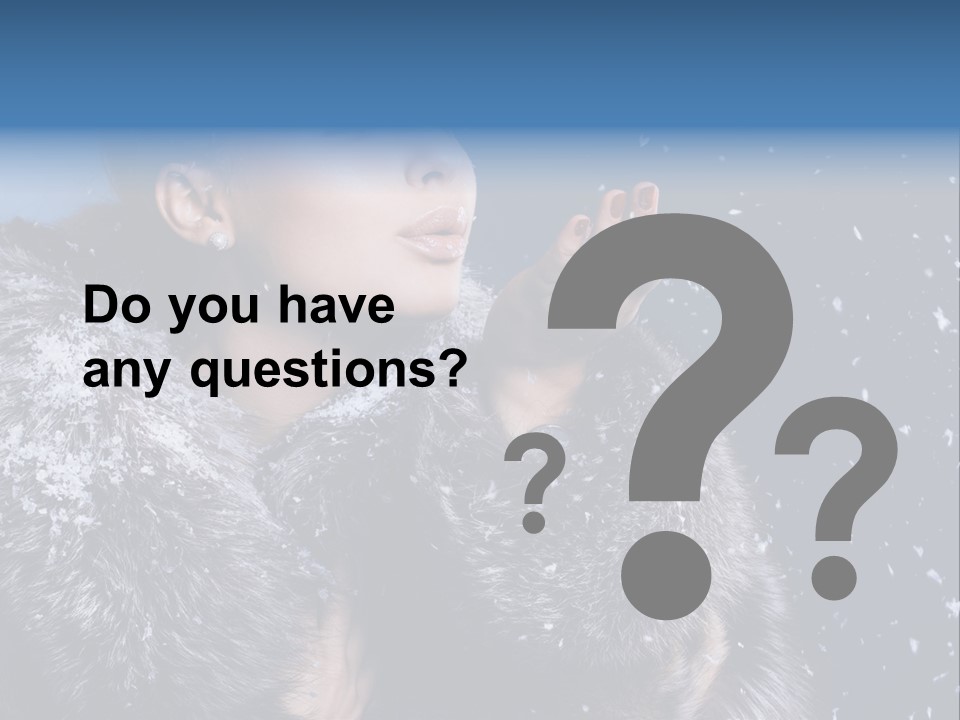 Do you have any questions?

? ? ?